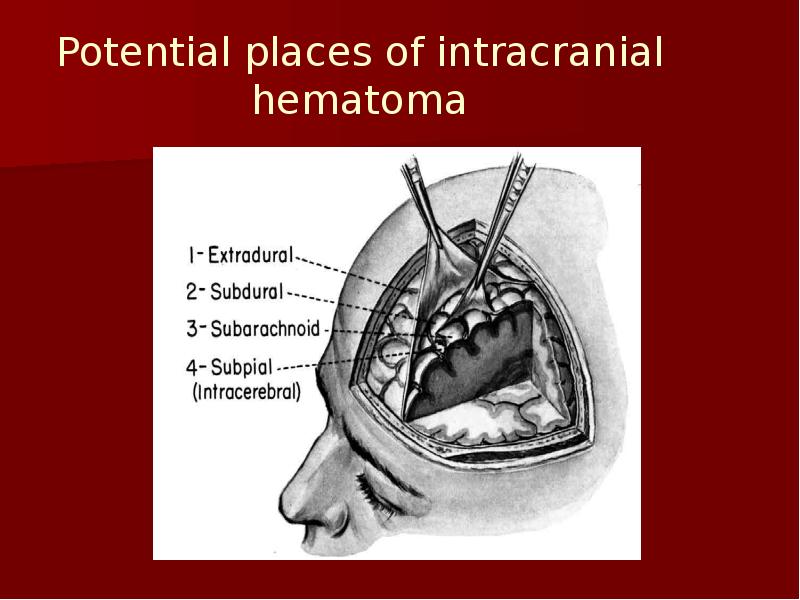 Potential places of intracranial hematoma

1- Extradural
2- Subdural
3- Subarachnoid
4- Subpial (Intracerebral)